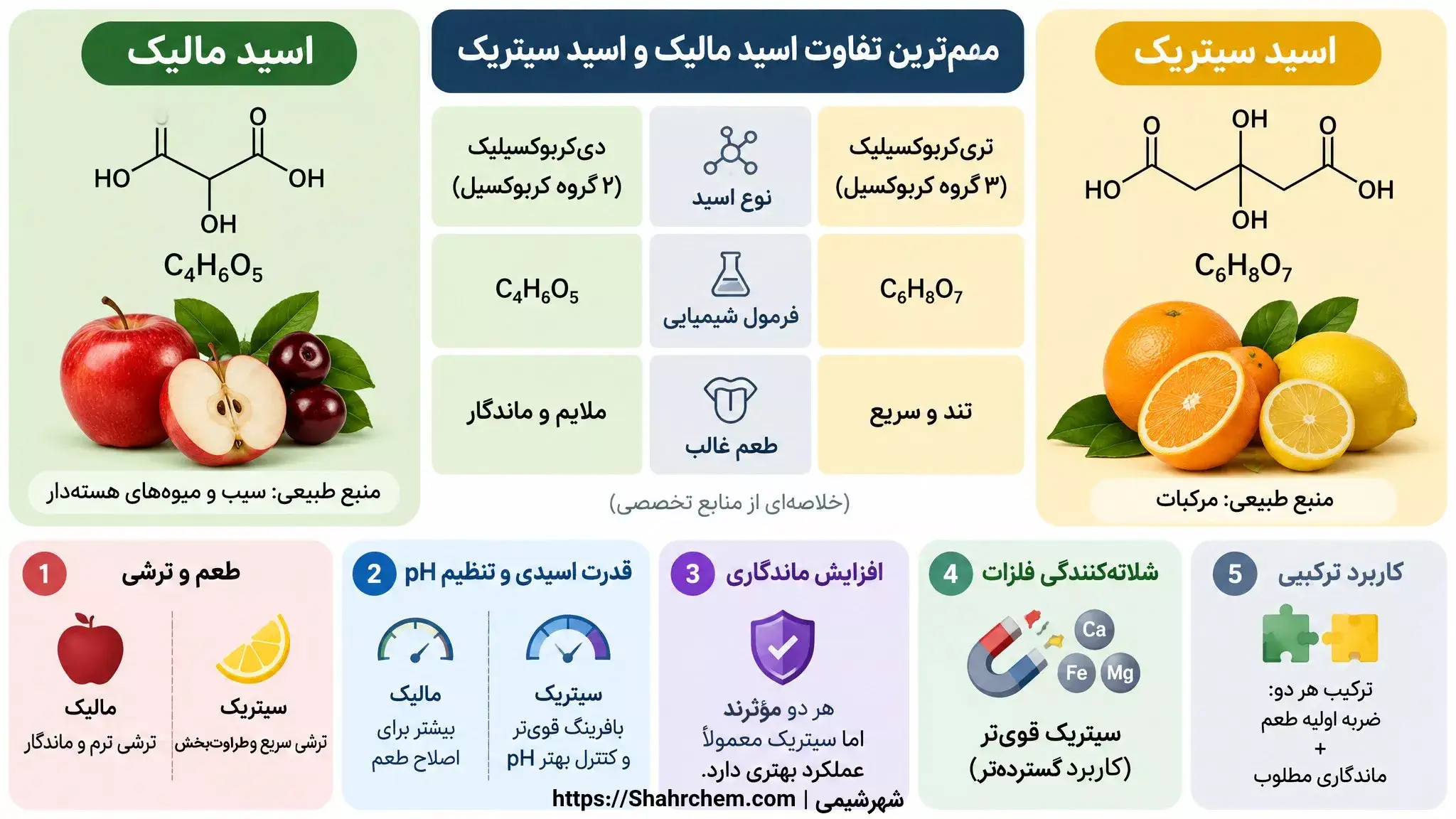 مهم‌ترین تفاوت اسید مالیک و اسید سیتریک

اسید سیتریک

O OH O
HO OH
OH

$C_6H_8O_7$

منبع طبیعی: مرکبات

| | | |
|---|---|---|
| تری‌کربوکسیلیک (۳ گروه کربوکسیل) | نوع اسید | دی‌کربوکسیلیک (۲ گروه کربوکسیل) |
| $C_6H_8O_7$ | فرمول شیمیایی | $C_4H_6O_5$ |
| تند و سریع | طعم غالب | ملایم و ماندگار |

(خلاصه‌ای از منابع تخصصی)

اسید مالیک

O
HO OH
OH

$C_4H_6O_5$

منبع طبیعی: سیب و میوه‌های هسته‌دار

5 کاربرد ترکیبی
ترکیب هر دو:
ضربه اولیه طعم
+
ماندگاری مطلوب

4 شلاته‌کنندگی فلزات
Ca
Fe Mg
سیتریک قوی‌تر
(کاربرد گسترده‌تر)

3 افزایش ماندگاری
هر دو مؤثرند
اما سیتریک معمولاً عملکرد بهتری دارد.

2 قدرت اسیدی و تنظیم pH
سیتریک
بافرینگ قوی‌تر و کنترل بهتر pH
مالیک
بیشتر برای اصلاح طعم

1 طعم و ترشی
سیتریک
ترشی سریع وطراوت‌بخش
مالیک
ترشی نرم و ماندگار

https://Shahrchem.com | شهرشیمی